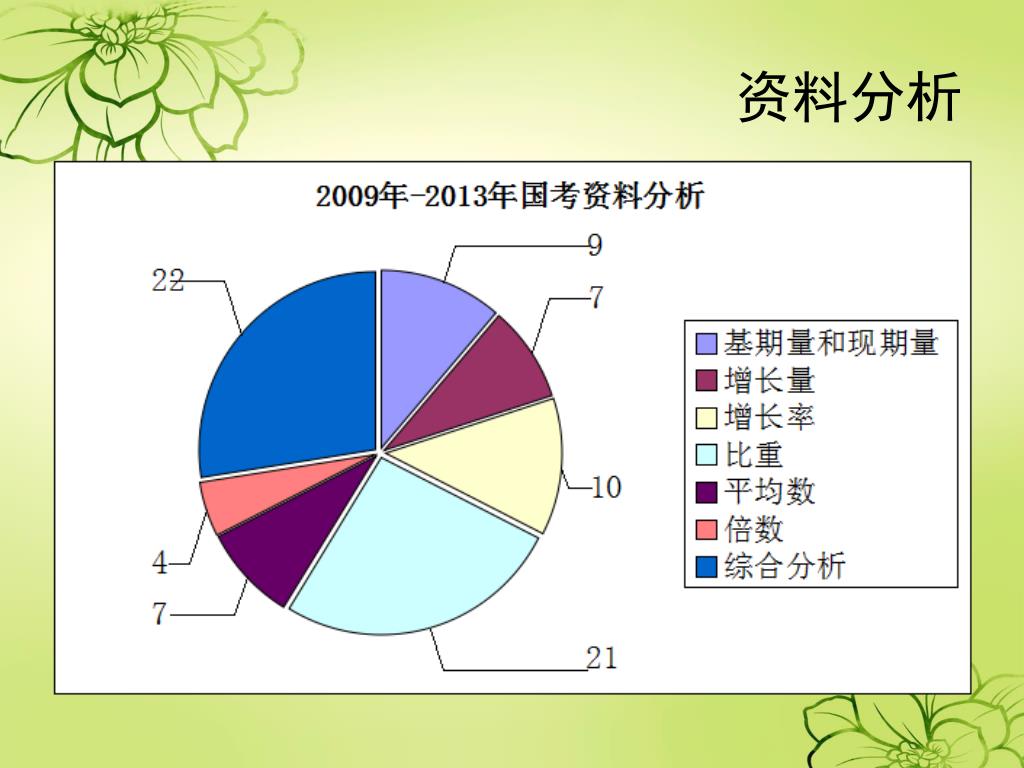 资料分析

2009年-2013年国考资料分析

9
7
10
21
7
4
22

基期量和现期量
增长量
增长率
比重
平均数
倍数
综合分析